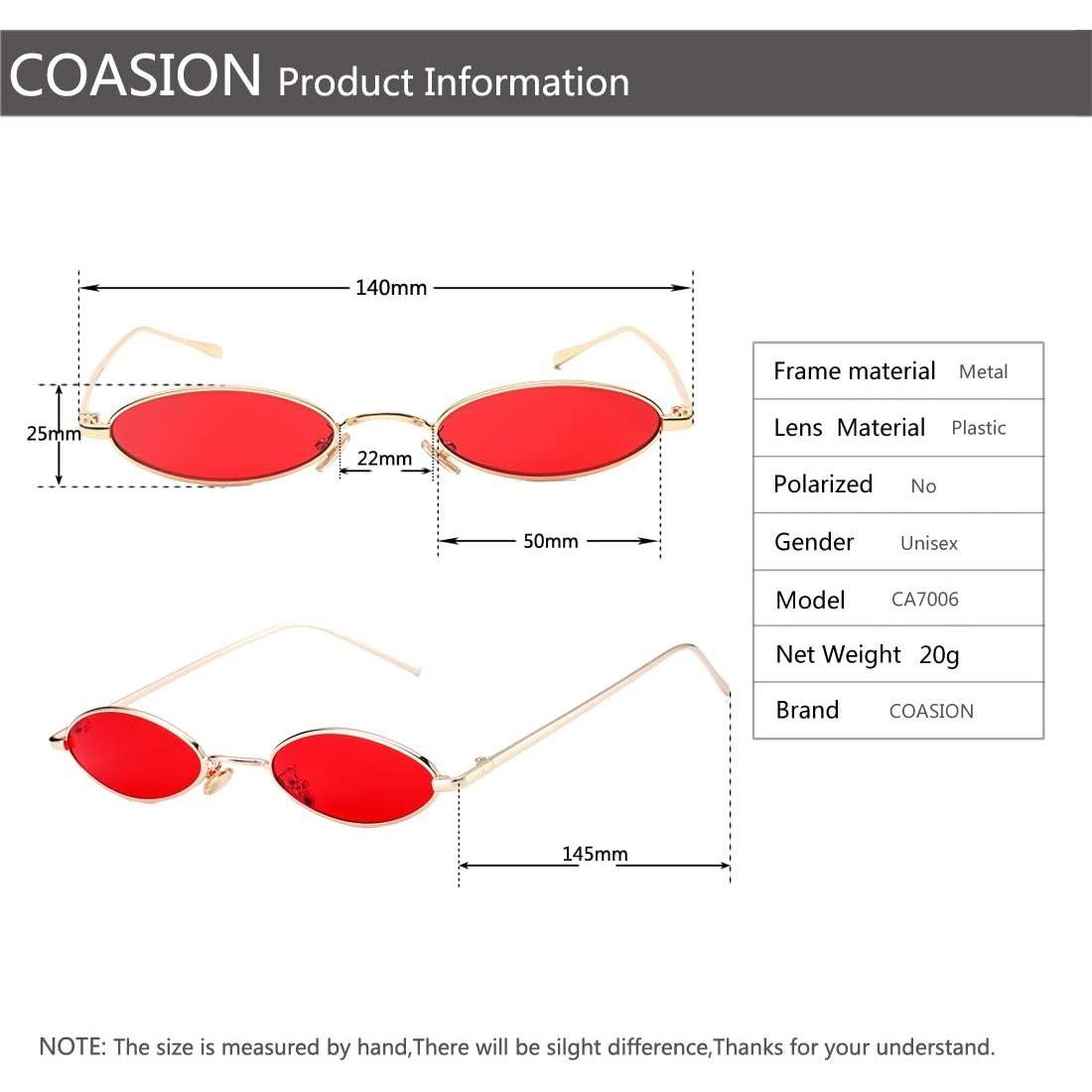 COASION Product Information

140mm

25mm

22mm

50mm

145mm

| Frame material | Metal |
|---|---|
| Lens Material | Plastic |
| Polarized | No |
| Gender | Unisex |
| Model | CA7006 |
| Net Weight | 20g |
| Brand | COASION |

NOTE: The size is measured by hand,There will be silght difference,Thanks for your understand.